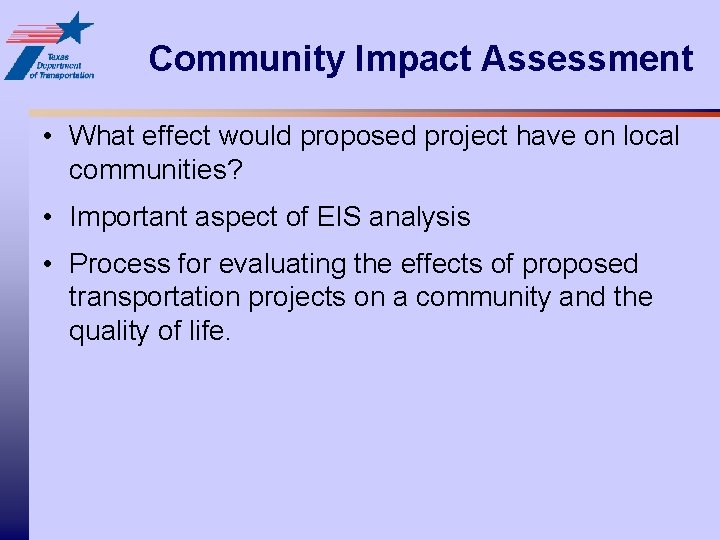 Texas Department of Transportation

Community Impact Assessment

• What effect would proposed project have on local communities?

• Important aspect of EIS analysis

• Process for evaluating the effects of proposed transportation projects on a community and the quality of life.